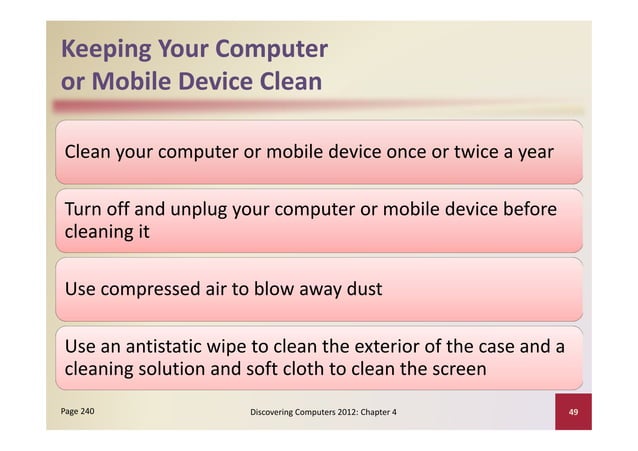 Keeping Your Computer or Mobile Device Clean

Clean your computer or mobile device once or twice a year

Turn off and unplug your computer or mobile device before cleaning it

Use compressed air to blow away dust

Use an antistatic wipe to clean the exterior of the case and a cleaning solution and soft cloth to clean the screen

Page 240

Discovering Computers 2012: Chapter 4

49